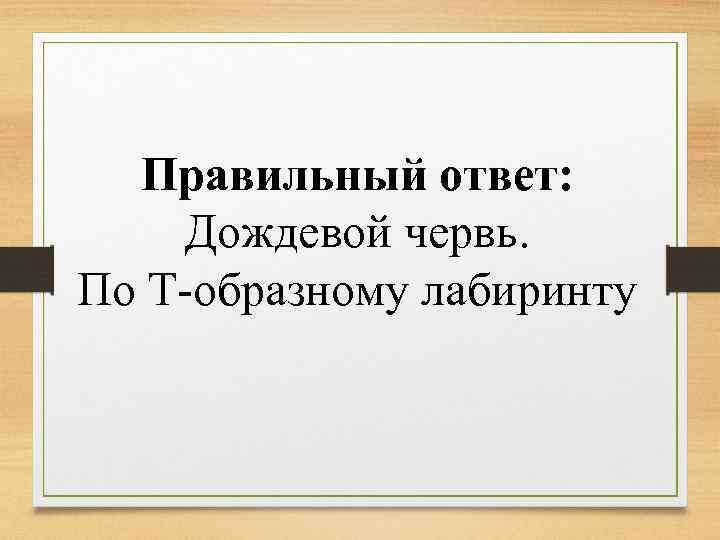 Правильный ответ:
Дождевой червь.
По Т-образному лабиринту